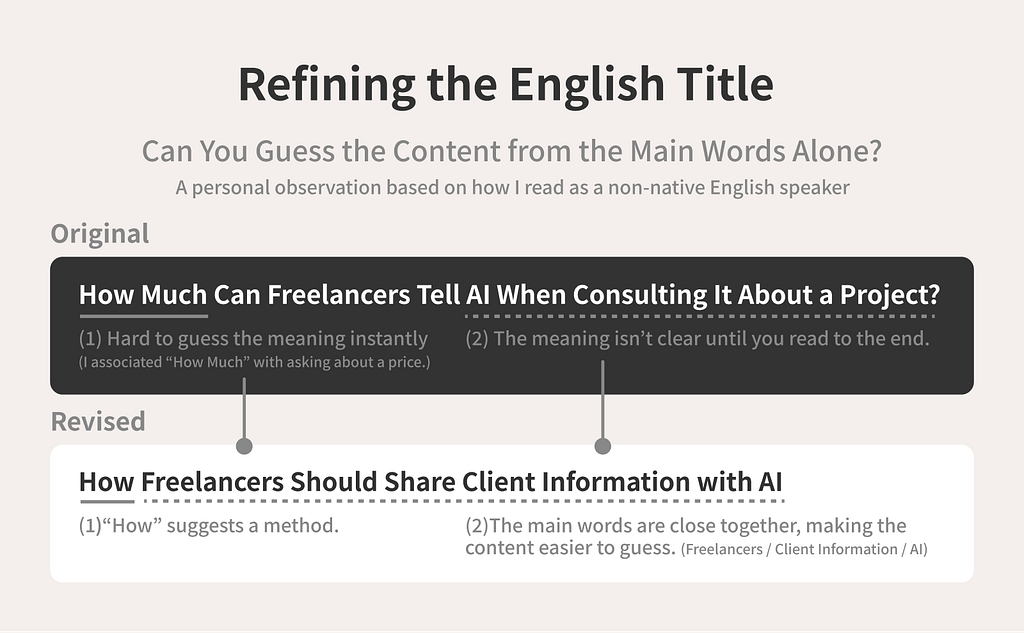 Refining the English Title

Can You Guess the Content from the Main Words Alone?

A personal observation based on how I read as a non-native English speaker

Original

How Much Can Freelancers Tell AI When Consulting It About a Project?

(1) Hard to guess the meaning instantly
(I associated “How Much” with asking about a price.)

(2) The meaning isn’t clear until you read to the end.

Revised

How Freelancers Should Share Client Information with AI

(1)“How” suggests a method.

(2)The main words are close together, making the content easier to guess. (Freelancers / Client Information / AI)